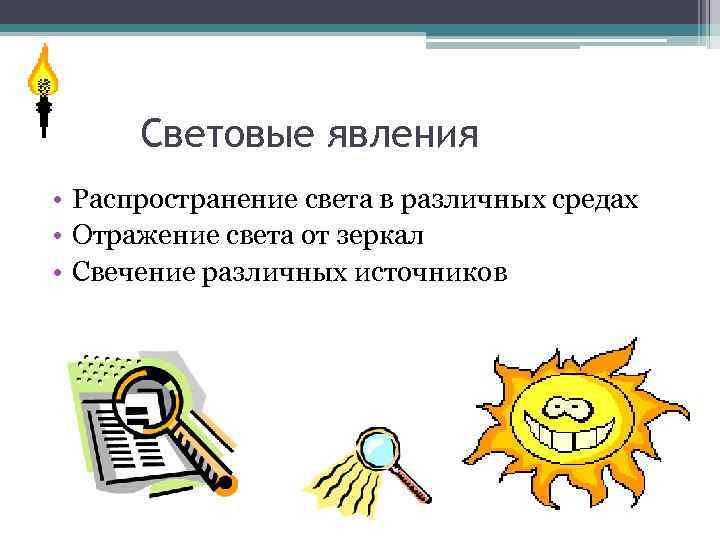 Световые явления

• Распространение света в различных средах
• Отражение света от зеркал
• Свечение различных источников